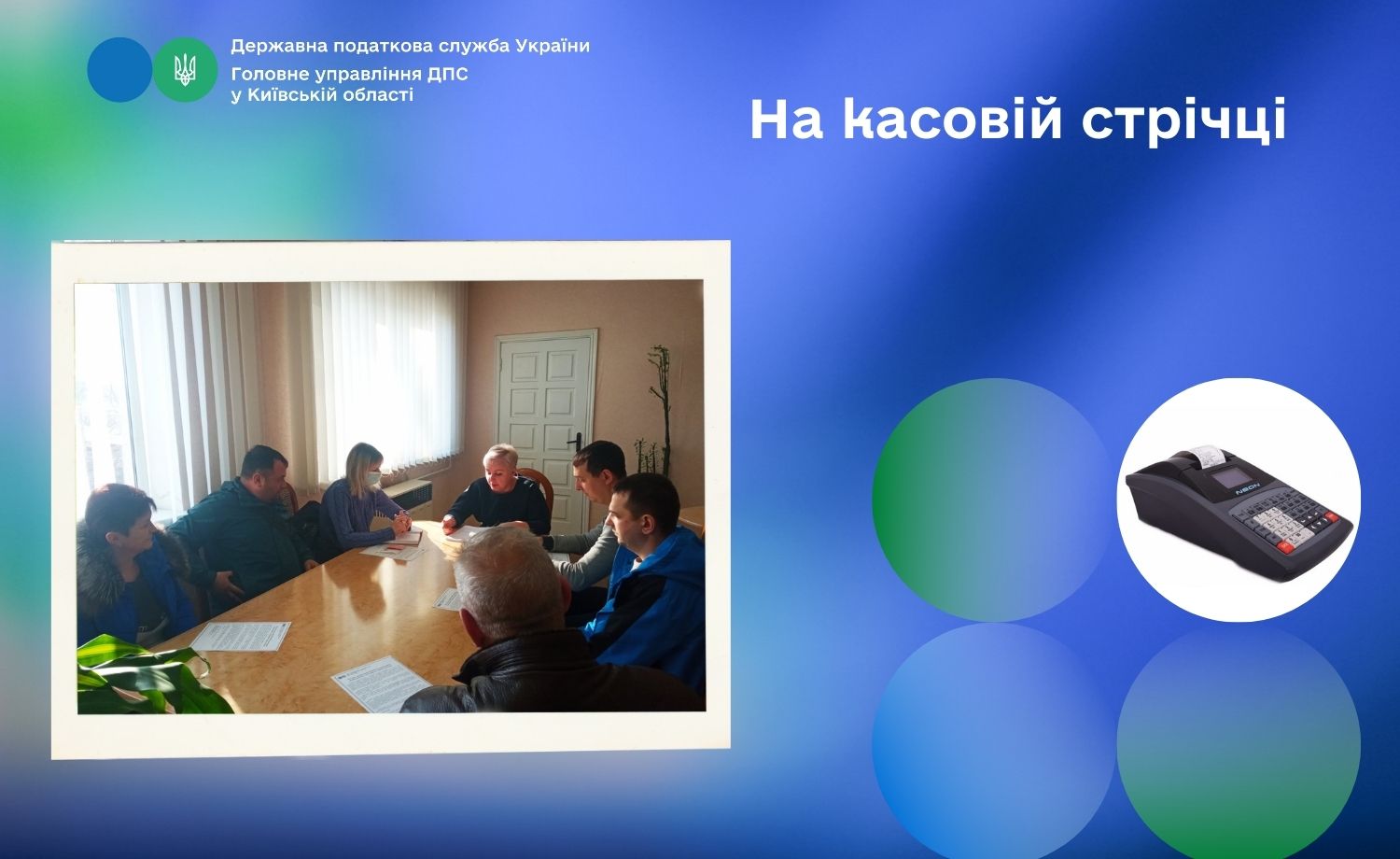 Державна податкова служба України
Головне управління ДПС
у Київській області

На касовій стрічці

NEON